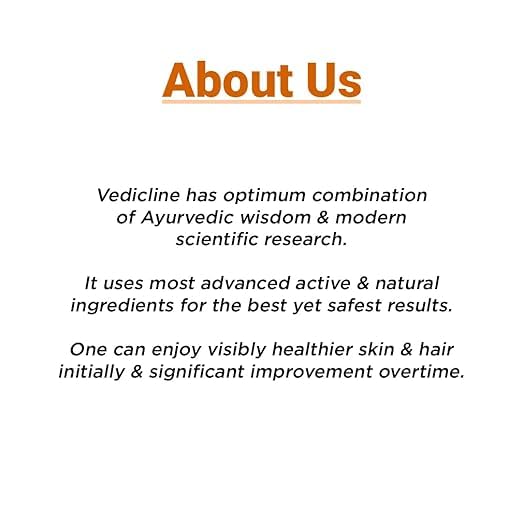 About Us

Vedicline has optimum combination of Ayurvedic wisdom & modern scientific research.

It uses most advanced active & natural ingredients for the best yet safest results.

One can enjoy visibly healthier skin & hair initially & significant improvement overtime.